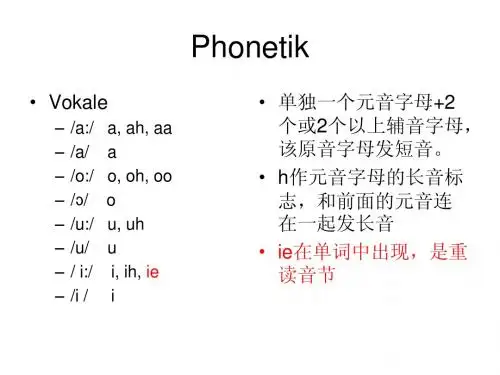 Phonetik

• Vokale
– /a:/ a, ah, aa
– /a/ a
– /o:/ o, oh, oo
– /ɔ/ o
– /u:/ u, uh
– /u/ u
– / i:/ i, ih, ie
– /i / i

• 单独一个元音字母+2个或2个以上辅音字母，该原音字母发短音。
• h作元音字母的长音标志，和前面的元音连在一起发长音
• ie在单词中出现，是重读音节